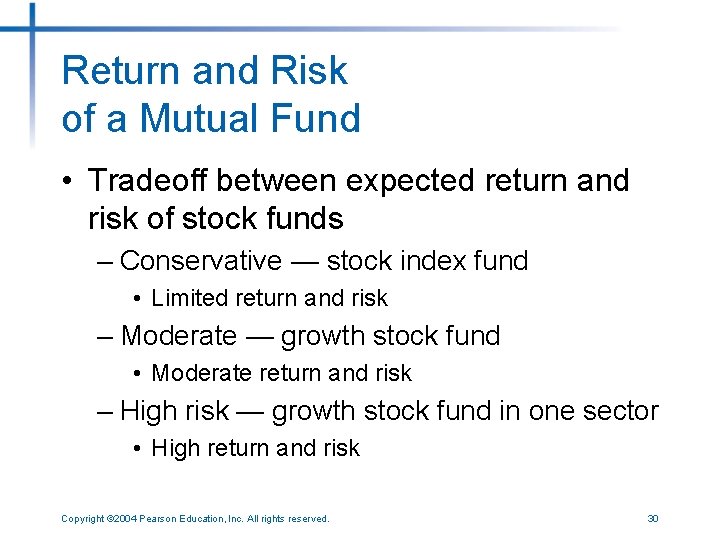 Return and Risk
of a Mutual Fund

• Tradeoff between expected return and risk of stock funds
– Conservative — stock index fund
• Limited return and risk
– Moderate — growth stock fund
• Moderate return and risk
– High risk — growth stock fund in one sector
• High return and risk

Copyright ©2004 Pearson Education, Inc. All rights reserved.

30